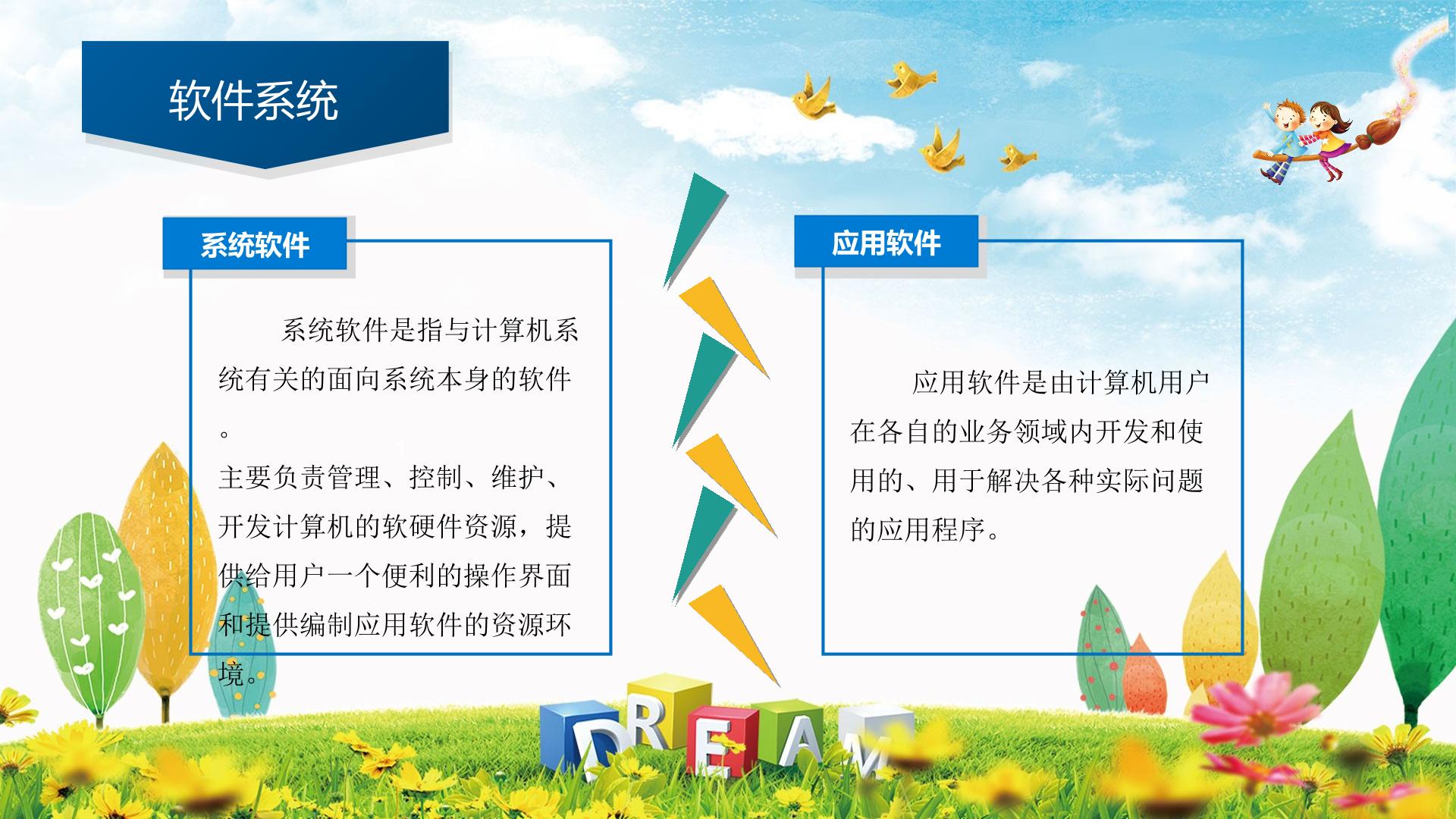 软件系统

系统软件

系统软件是指与计算机系统有关的面向系统本身的软件。

主要负责管理、控制、维护、开发计算机的软硬件资源，提供给用户一个便利的操作界面和提供编制应用软件的资源环境。

应用软件

应用软件是由计算机用户在各自的业务领域内开发和使用的、用于解决各种实际问题的应用程序。

DREAM